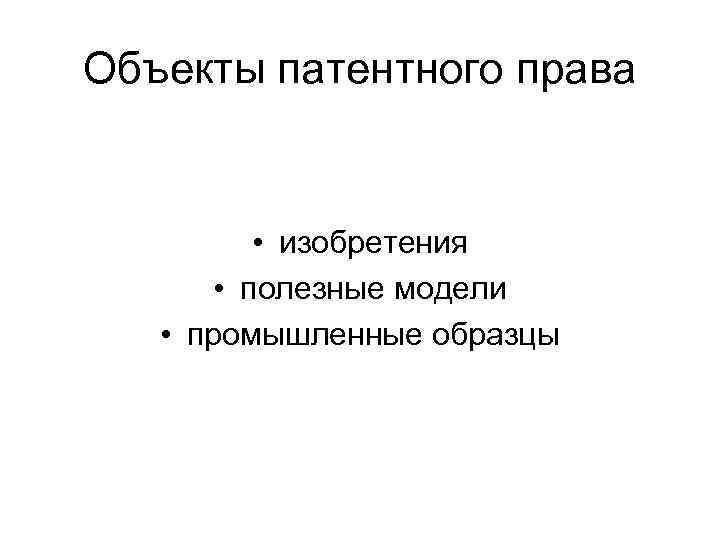 Объекты патентного права

• изобретения
• полезные модели
• промышленные образцы